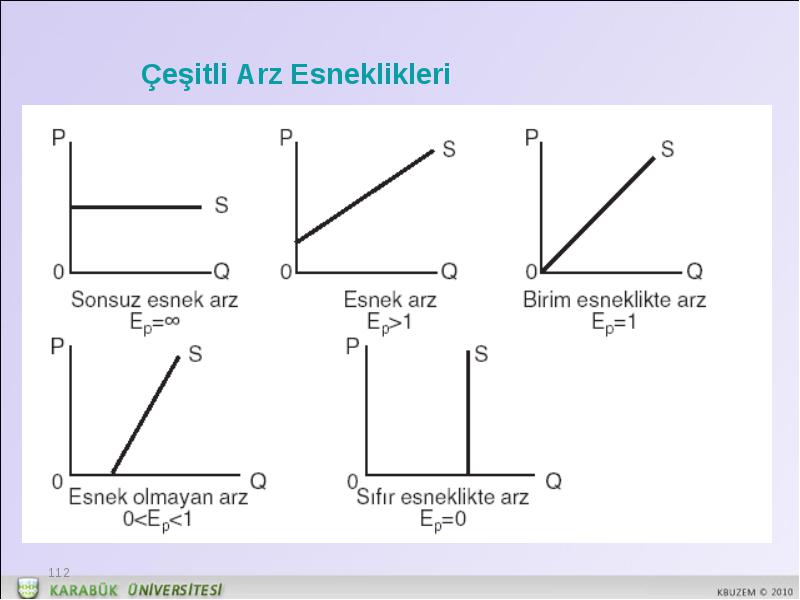 Çeşitli Arz Esneklikleri

P
S
0
Q
Sonsuz esnek arz
$E_p=\infty$

P
S
0
Q
Esnek arz
$E_p>1$

P
S
0
Q
Birim esneklikte arz
$E_p=1$

P
S
0
Q
Esnek olmayan arz
$0<E_p<1$

P
S
0
Q
Sıfır esneklikte arz
$E_p=0$

112

KARABÜK ÜNİVERSİTESİ

KBUZEM © 2010